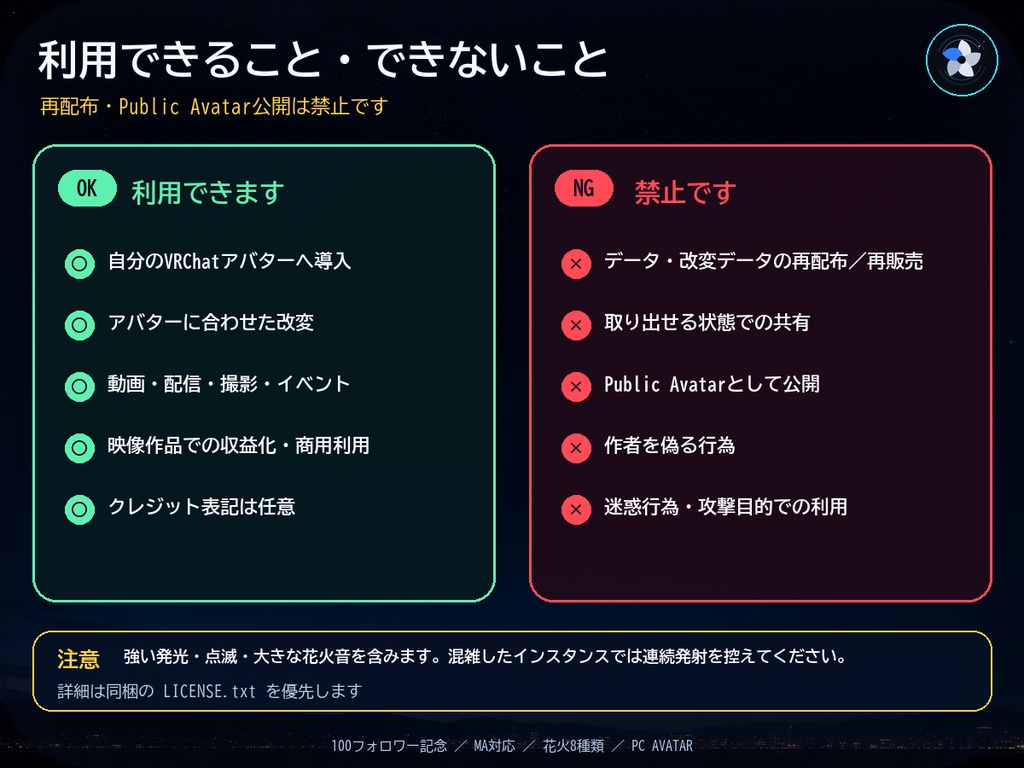 利用できること・できないこと

再配布・Public Avatar公開は禁止です

OK 利用できます

自分のVRChatアバターへ導入

アバターに合わせた改変

動画・配信・撮影・イベント

映像作品での収益化・商用利用

クレジット表記は任意

NG 禁止です

データ・改変データの再配布／再販売

取り出せる状態での共有

Public Avatarとして公開

作者を偽る行為

迷惑行為・攻撃目的での利用

注意 強い発光・点滅・大きな花火音を含みます。混雑したインスタンスでは連続発射を控えてください。

詳細は同梱の LICENSE.txt を優先します

100フォロワー記念 ／ MA対応 ／ 花火8種類 ／ PC AVATAR